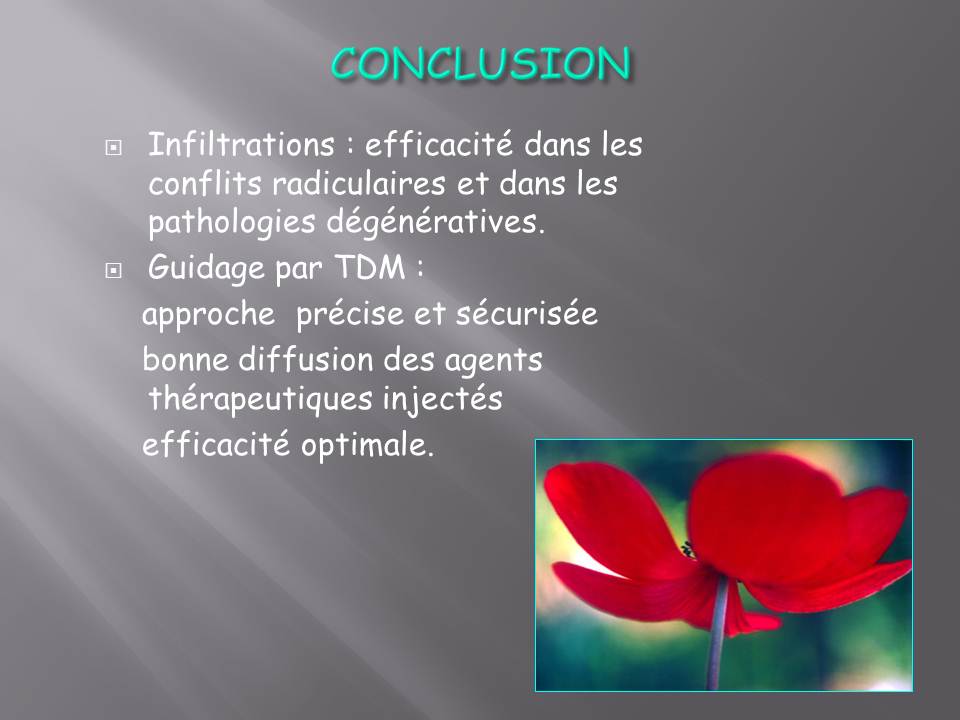 CONCLUSION

Infiltrations : efficacité dans les conflits radiculaires et dans les pathologies dégénératives.

Guidage par TDM :

approche précise et sécurisée

bonne diffusion des agents thérapeutiques injectés

efficacité optimale.